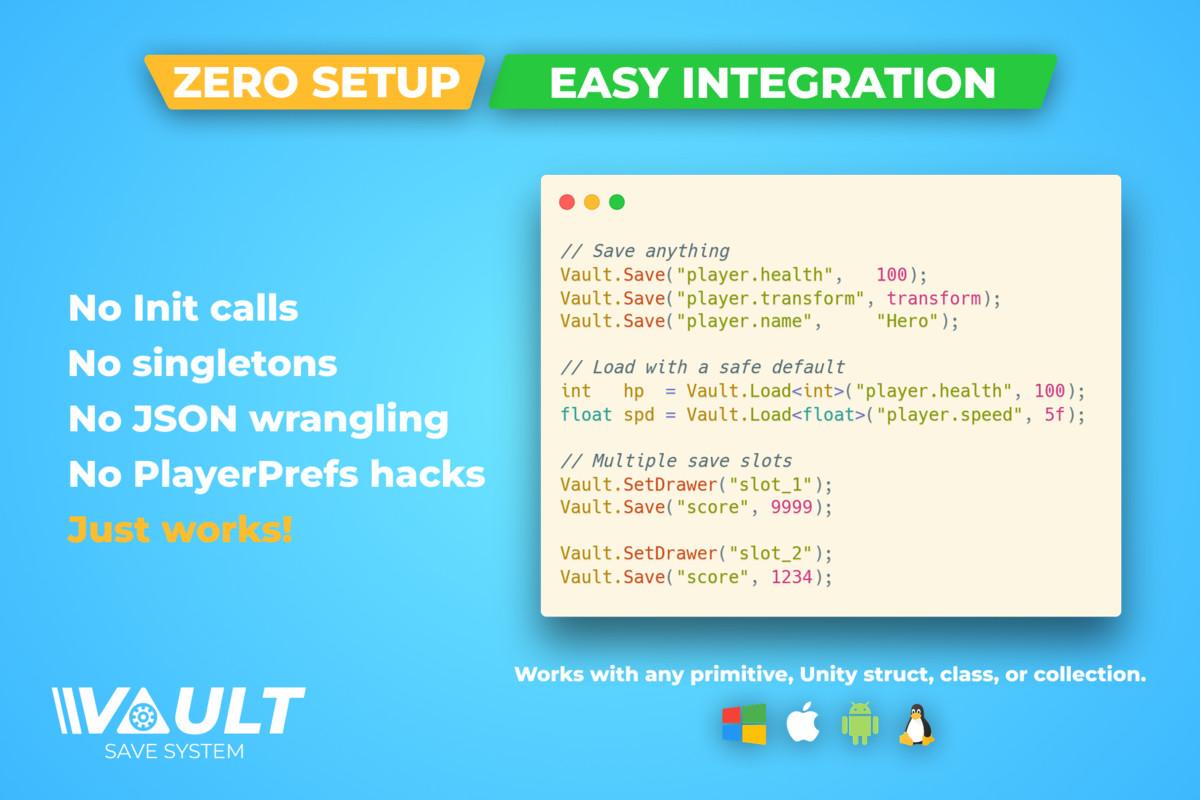 ZERO SETUP EASY INTEGRATION

No Init calls
No singletons
No JSON wrangling
No PlayerPrefs hacks
Just works!

// Save anything
Vault.Save("player.health",   100);
Vault.Save("player.transform", transform);
Vault.Save("player.name",      "Hero");

// Load with a safe default
int   hp  = Vault.Load<int>("player.health", 100);
float spd = Vault.Load<float>("player.speed", 5f);

// Multiple save slots
Vault.SetDrawer("slot_1");
Vault.Save("score", 9999);

Vault.SetDrawer("slot_2");
Vault.Save("score", 1234);

Works with any primitive, Unity struct, class, or collection.

VAULT
SAVE SYSTEM